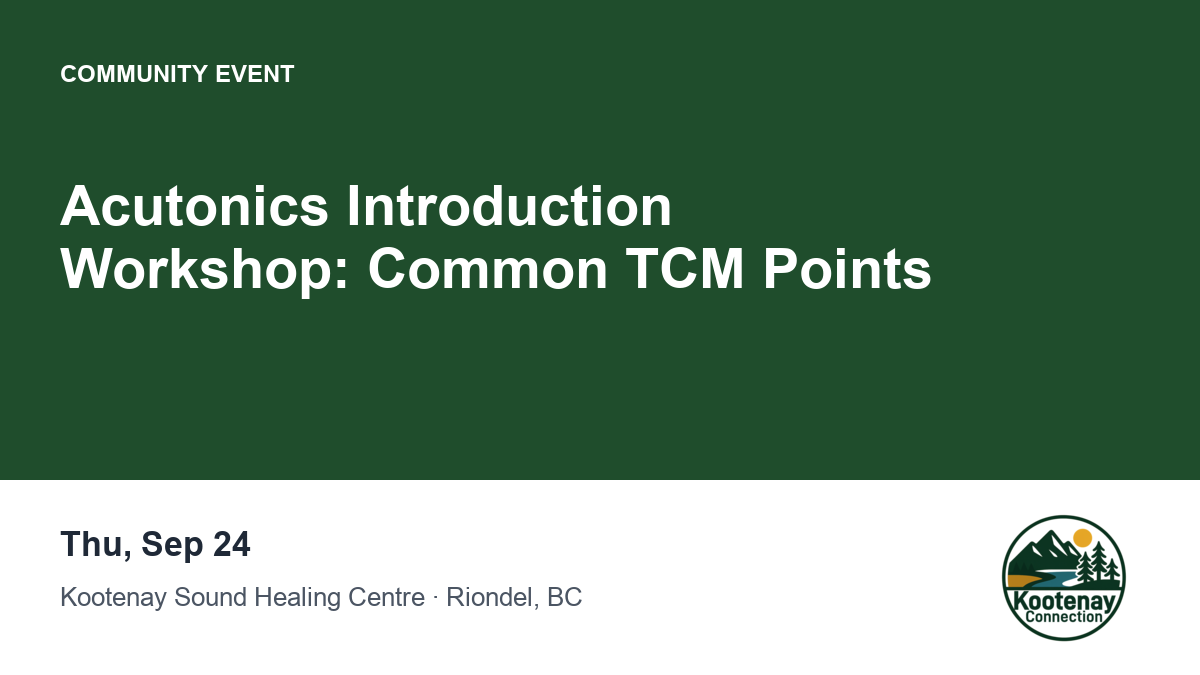 COMMUNITY EVENT

Acutonics Introduction Workshop: Common TCM Points

Thu, Sep 24

Kootenay Sound Healing Centre · Riondel, BC

Kootenay Connection